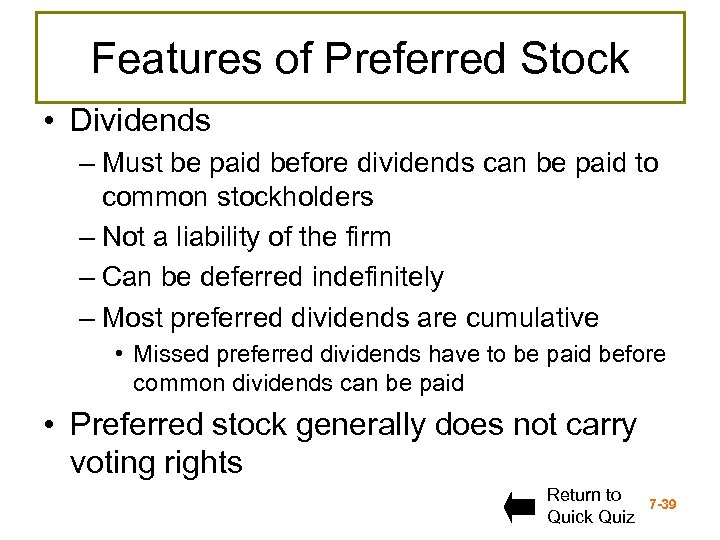 Features of Preferred Stock

• Dividends
– Must be paid before dividends can be paid to common stockholders
– Not a liability of the firm
– Can be deferred indefinitely
– Most preferred dividends are cumulative
• Missed preferred dividends have to be paid before common dividends can be paid
• Preferred stock generally does not carry voting rights

Return to Quick Quiz

7-39